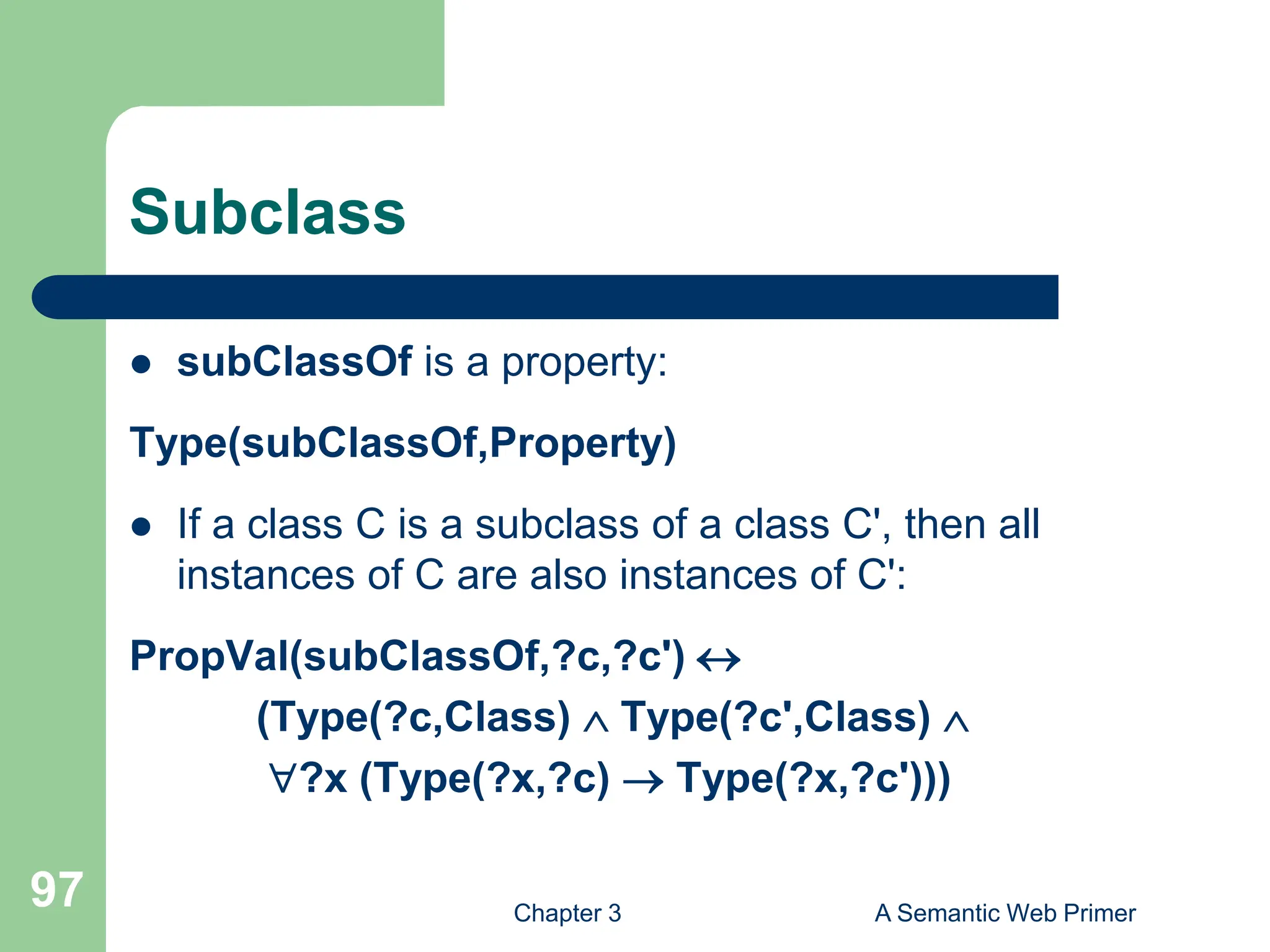 Subclass

- subClassOf is a property:

Type(subClassOf,Property)

- If a class C is a subclass of a class C', then all instances of C are also instances of C':

PropVal(subClassOf,?c,?c') $\leftrightarrow$
(Type(?c,Class) $\wedge$ Type(?c',Class) $\wedge$
$\forall$?x (Type(?x,?c) $\rightarrow$ Type(?x,?c')))

97

Chapter 3

A Semantic Web Primer